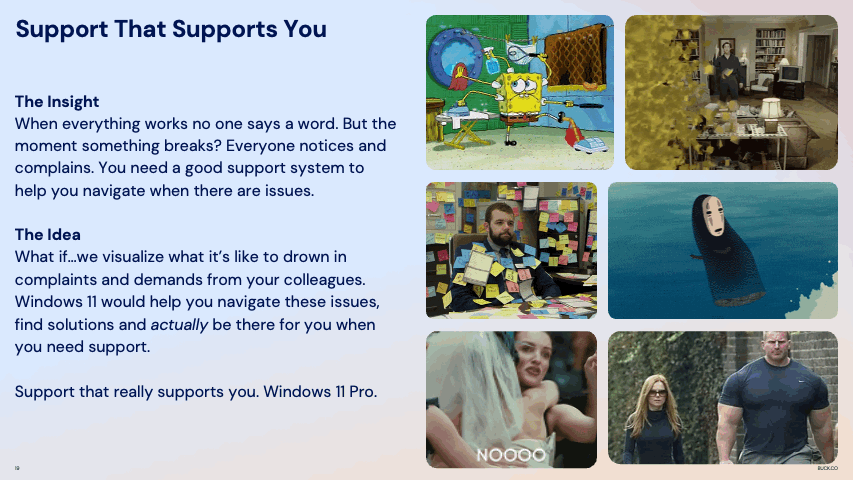 Support That Supports You

The Insight
When everything works no one says a word. But the moment something breaks? Everyone notices and complains. You need a good support system to help you navigate when there are issues.

The Idea
What if…we visualize what it's like to drown in complaints and demands from your colleagues. Windows 11 would help you navigate these issues, find solutions and actually be there for you when you need support.

Support that really supports you. Windows 11 Pro.

NOOOO

19

BUCK.CO